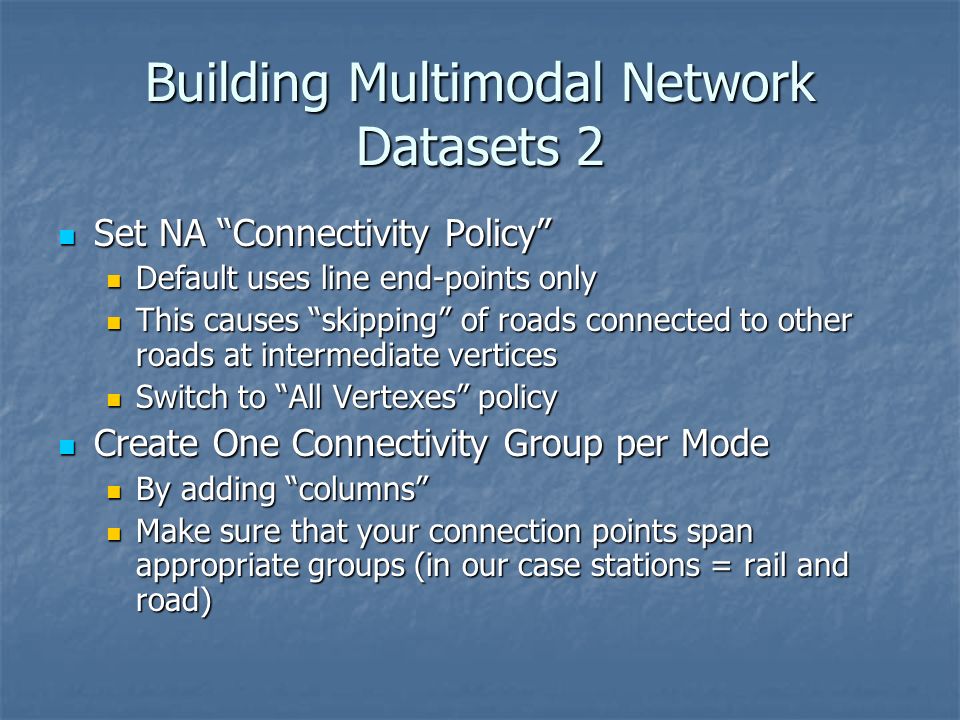 Building Multimodal Network Datasets 2

Set NA “Connectivity Policy”

Default uses line end-points only

This causes “skipping” of roads connected to other roads at intermediate vertices

Switch to “All Vertexes” policy

Create One Connectivity Group per Mode

By adding “columns”

Make sure that your connection points span appropriate groups (in our case stations = rail and road)